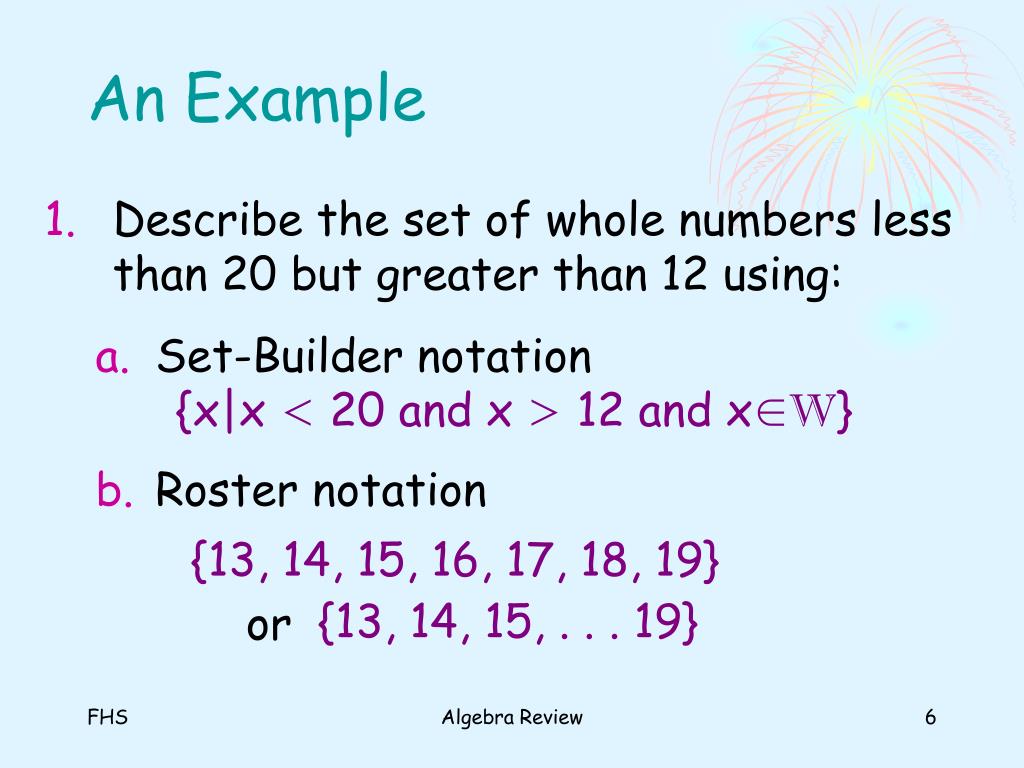 An Example

1. Describe the set of whole numbers less than 20 but greater than 12 using:

a. Set-Builder notation
$\{x|x < 20 \text{ and } x > 12 \text{ and } x \in \mathbb{W}\}$

b. Roster notation
$\{13, 14, 15, 16, 17, 18, 19\}$
or $\{13, 14, 15, . . . 19\}$

FHS

Algebra Review

6